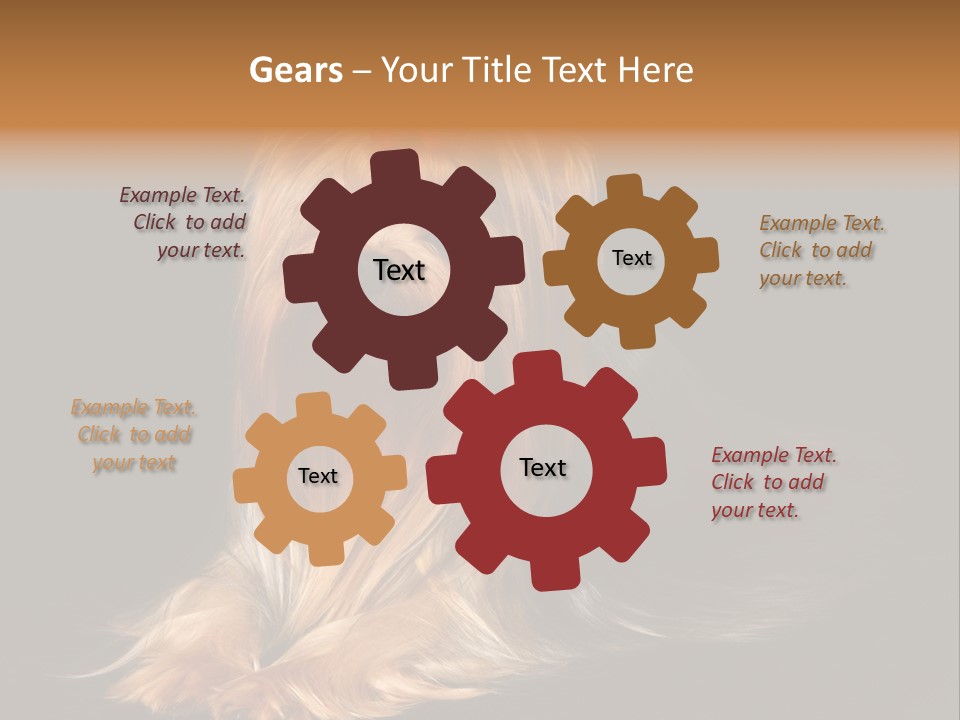 Gears – Your Title Text Here

Example Text. Click to add your text.

Text

Text

Example Text. Click to add your text.

Example Text. Click to add your text

Text

Text

Example Text. Click to add your text.